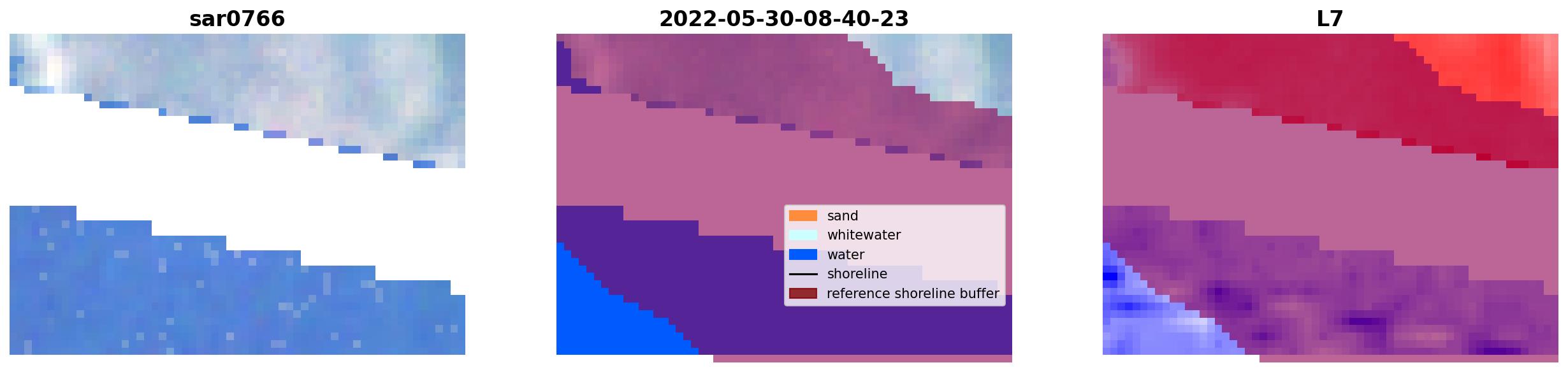 sar0766

2022-05-30-08-40-23

sand
whitewater
water
shoreline
reference shoreline buffer

L7